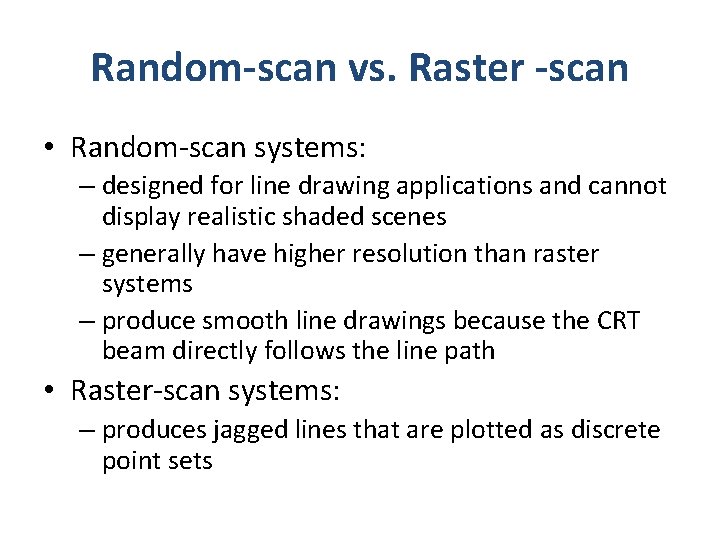 Random-scan vs. Raster -scan

• Random-scan systems:
– designed for line drawing applications and cannot display realistic shaded scenes
– generally have higher resolution than raster systems
– produce smooth line drawings because the CRT beam directly follows the line path

• Raster-scan systems:
– produces jagged lines that are plotted as discrete point sets